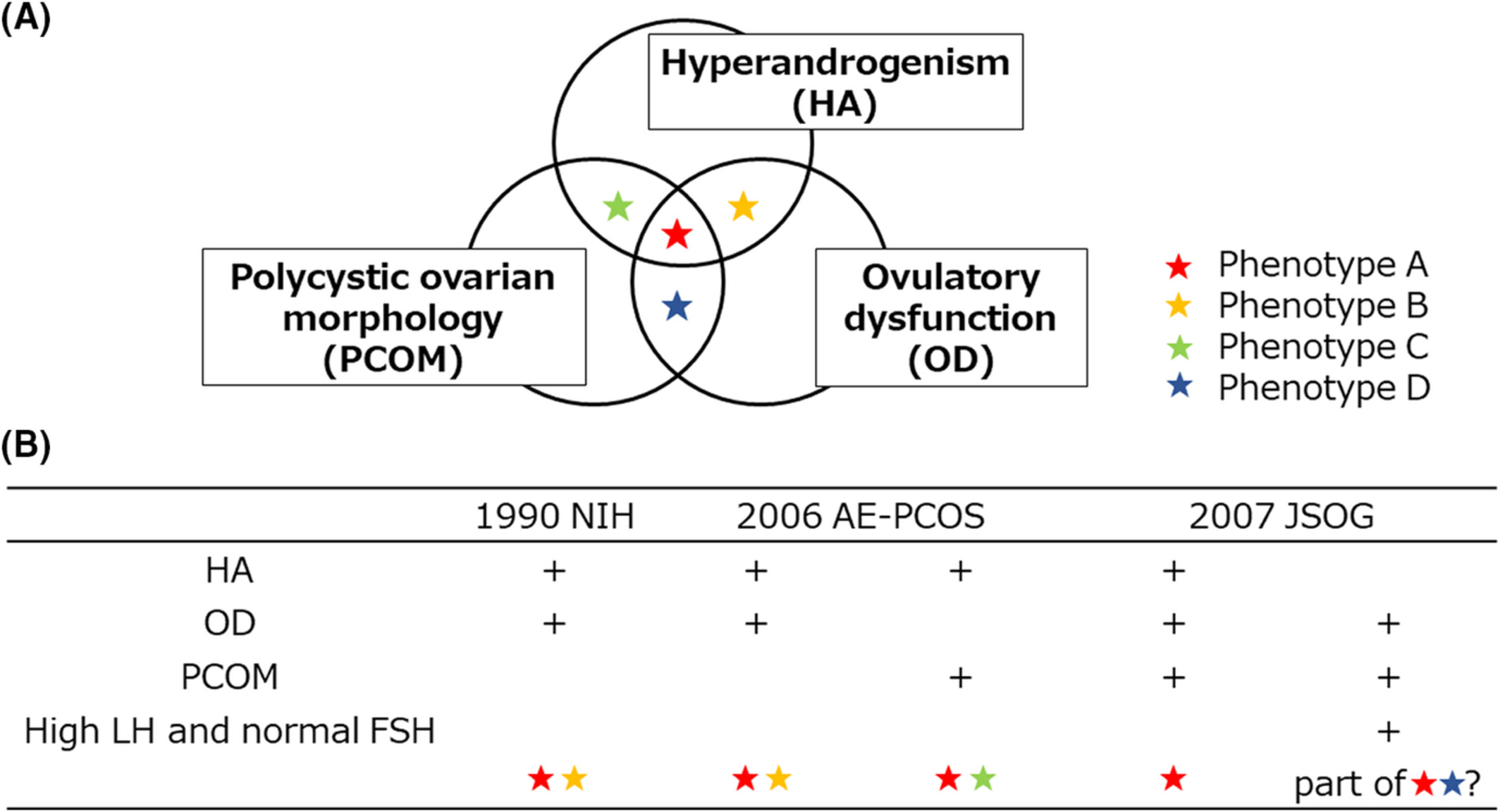 (A)

Hyperandrogenism (HA)

Polycystic ovarian morphology (PCOM)

Ovulatory dysfunction (OD)

★ Phenotype A
★ Phenotype B
★ Phenotype C
★ Phenotype D

(B)

| | 1990 NIH | 2006 AE-PCOS | | 2007 JSOG | |
|---|---|---|---|---|---|
| HA | + | + | + | + | |
| OD | + | + | | + | + |
| PCOM | | | + | + | + |
| High LH and normal FSH | | | | | + |
| | ★★ | ★★ | ★★ | ★ | part of ★★? |